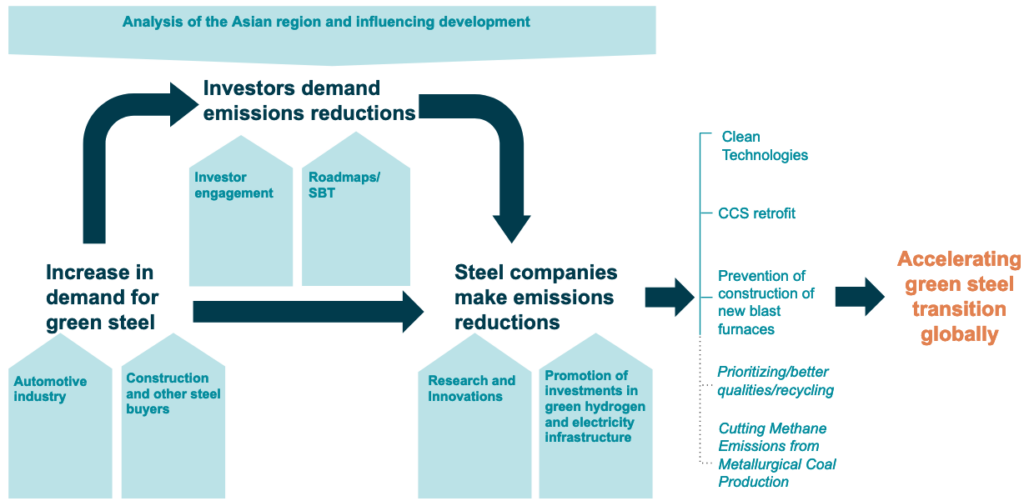 Analysis of the Asian region and influencing development

Investors demand emissions reductions

Investor engagement

Roadmaps/ SBT

Increase in demand for green steel

Automotive industry

Construction and other steel buyers

Steel companies make emissions reductions

Research and Innovations

Promotion of investments in green hydrogen and electricity infrastructure

Clean Technologies

CCS retrofit

Prevention of construction of new blast furnaces

Prioritizing/better qualities/recycling

Cutting Methane Emissions from Metallurgical Coal Production

Accelerating green steel transition globally